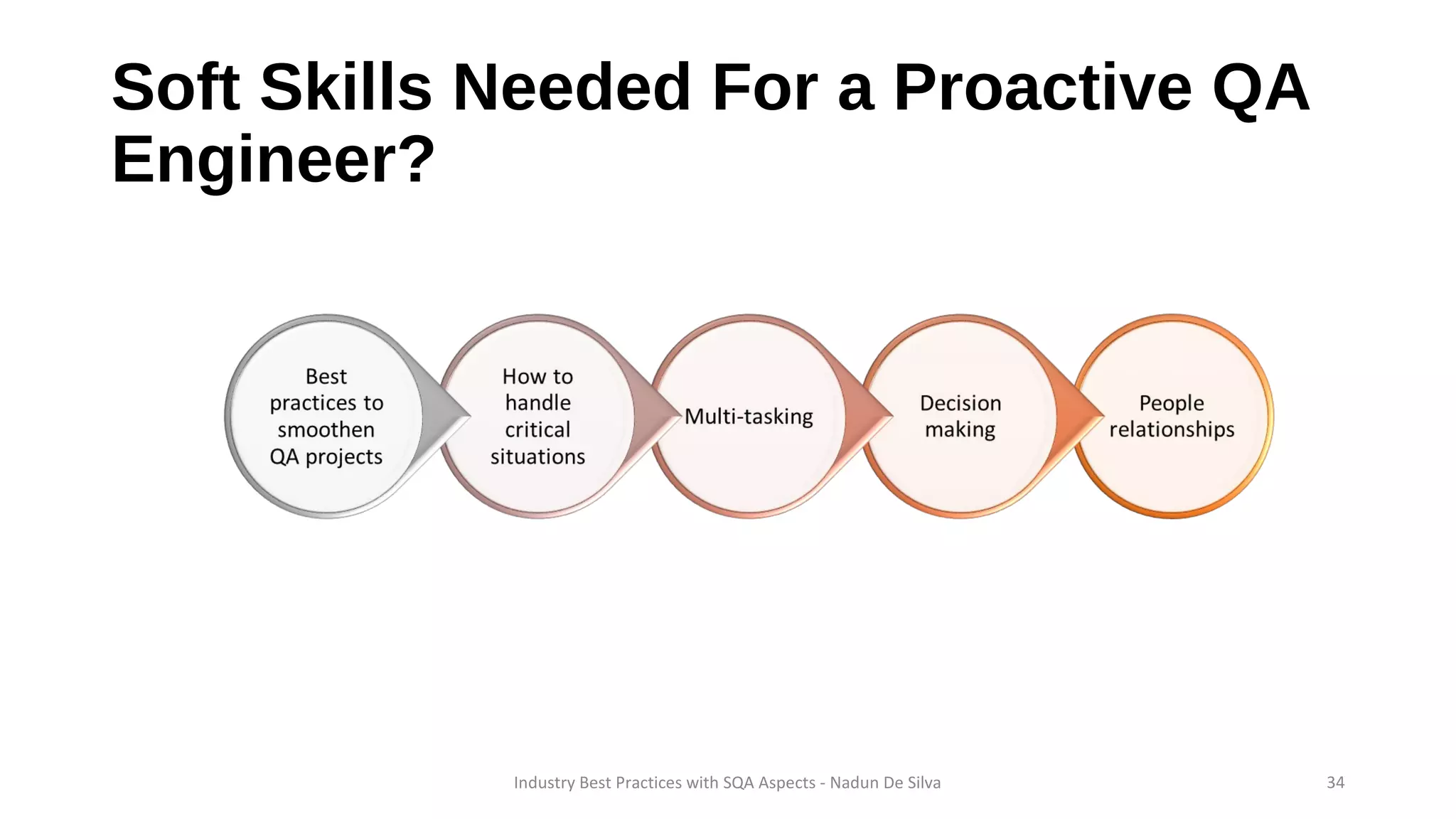 Soft Skills Needed For a Proactive QA Engineer?

Best practices to smoothen QA projects

How to handle critical situations

Multi-tasking

Decision making

People relationships

Industry Best Practices with SQA Aspects - Nadun De Silva

34